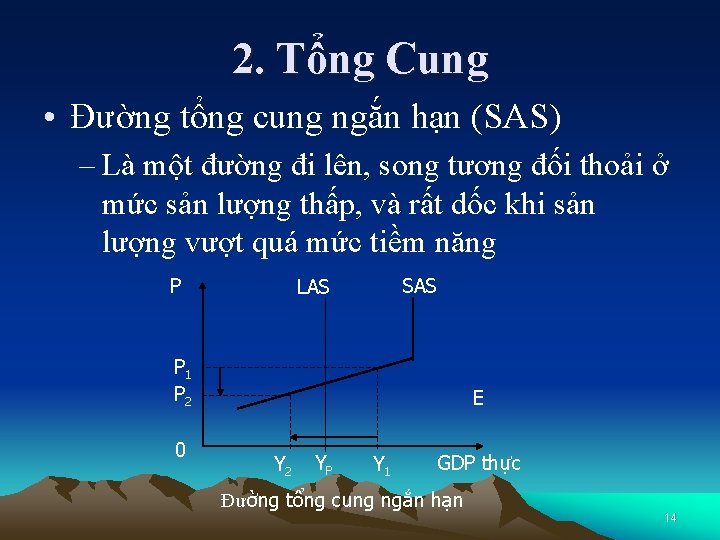 2. Tổng Cung

• Đường tổng cung ngắn hạn (SAS)

– Là một đường đi lên, song tương đối thoải ở mức sản lượng thấp, và rất dốc khi sản lượng vượt quá mức tiềm năng

P
LAS
SAS
$P_1$
$P_2$
E
0
$Y_2$
$Y_P$
$Y_1$
GDP thực

Đường tổng cung ngắn hạn

14